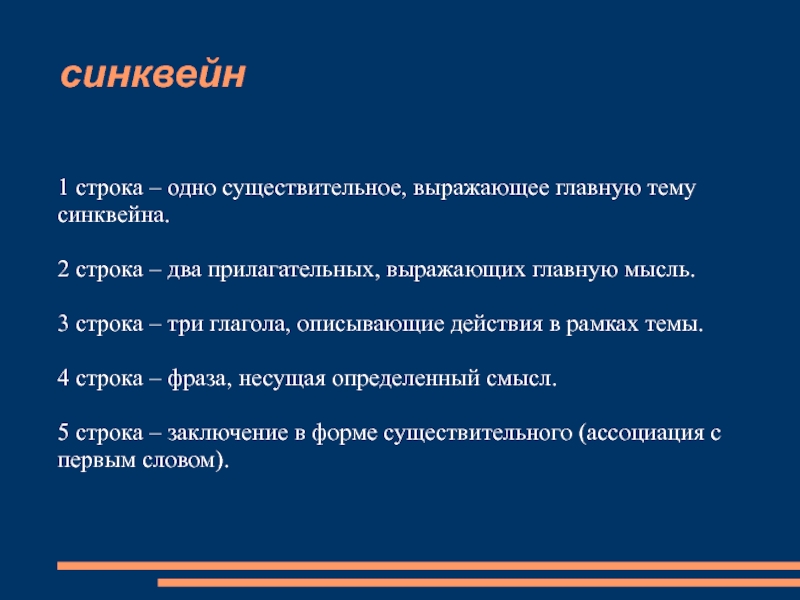 синквейн

1 строка – одно существительное, выражающее главную тему синквейна.

2 строка – два прилагательных, выражающих главную мысль.

3 строка – три глагола, описывающие действия в рамках темы.

4 строка – фраза, несущая определенный смысл.

5 строка – заключение в форме существительного (ассоциация с первым словом).